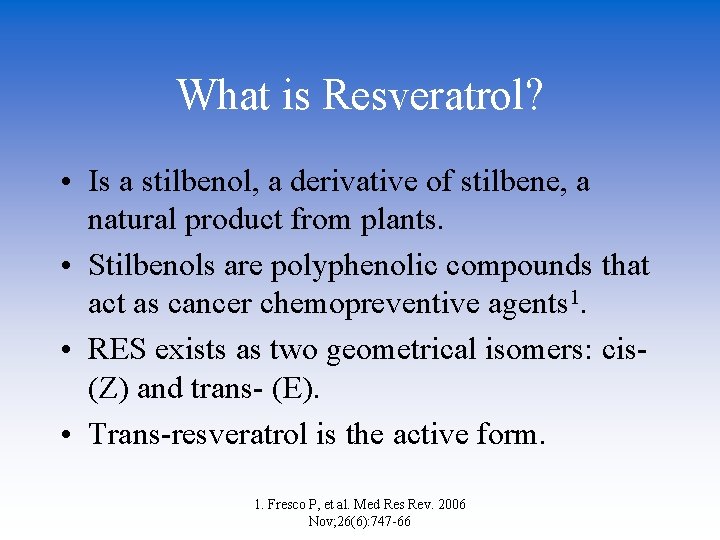 What is Resveratrol?

• Is a stilbenol, a derivative of stilbene, a natural product from plants.

• Stilbenols are polyphenolic compounds that act as cancer chemopreventive agents$^1$.

• RES exists as two geometrical isomers: cis- (Z) and trans- (E).

• Trans-resveratrol is the active form.

1. Fresco P, et al. Med Res Rev. 2006 Nov;26(6):747-66